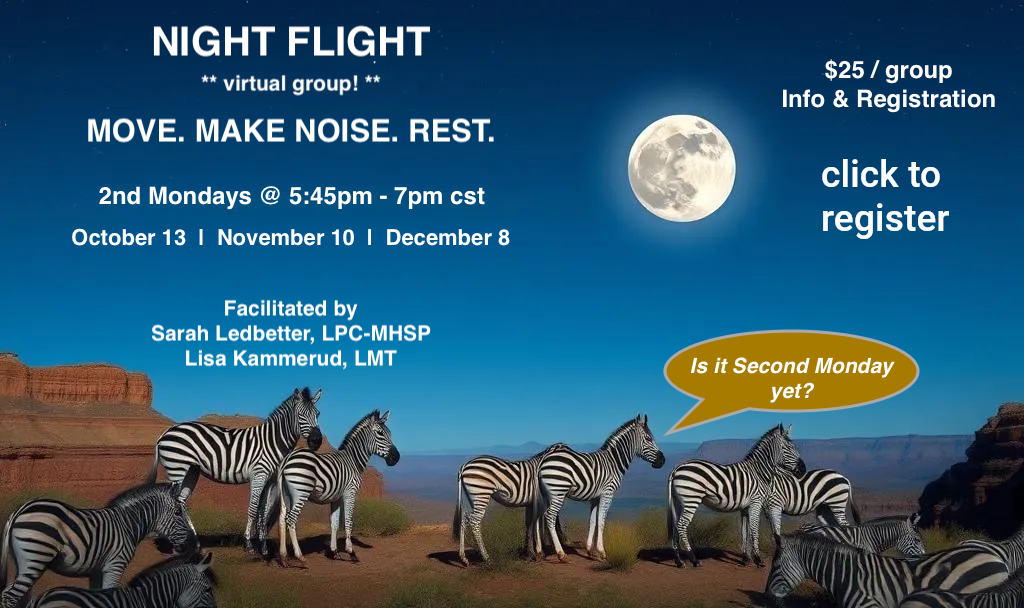 NIGHT FLIGHT
** virtual group! **

MOVE. MAKE NOISE. REST.

2nd Mondays @ 5:45pm - 7pm cst

October 13 I November 10 I December 8

Facilitated by
Sarah Ledbetter, LPC-MHSP
Lisa Kammerud, LMT

$25 / group
Info & Registration

click to register

Is it Second Monday yet?